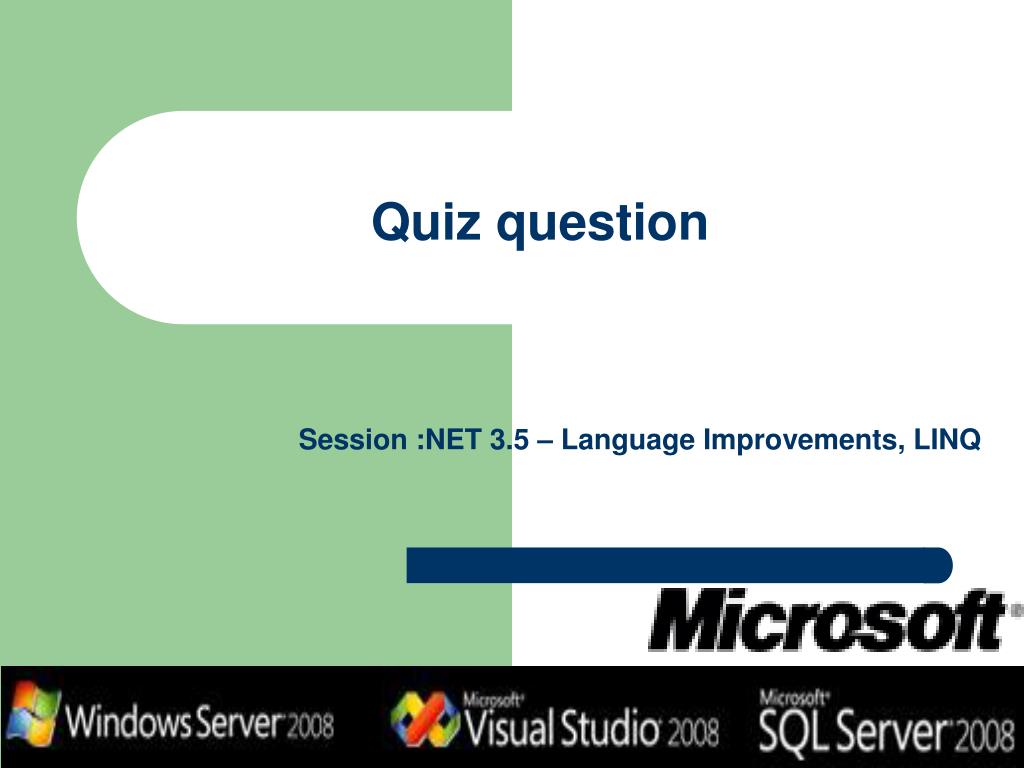 Quiz question

Session :NET 3.5 – Language Improvements, LINQ

Microsoft®

Windows Server 2008

Microsoft® Visual Studio 2008

Microsoft® SQL Server 2008